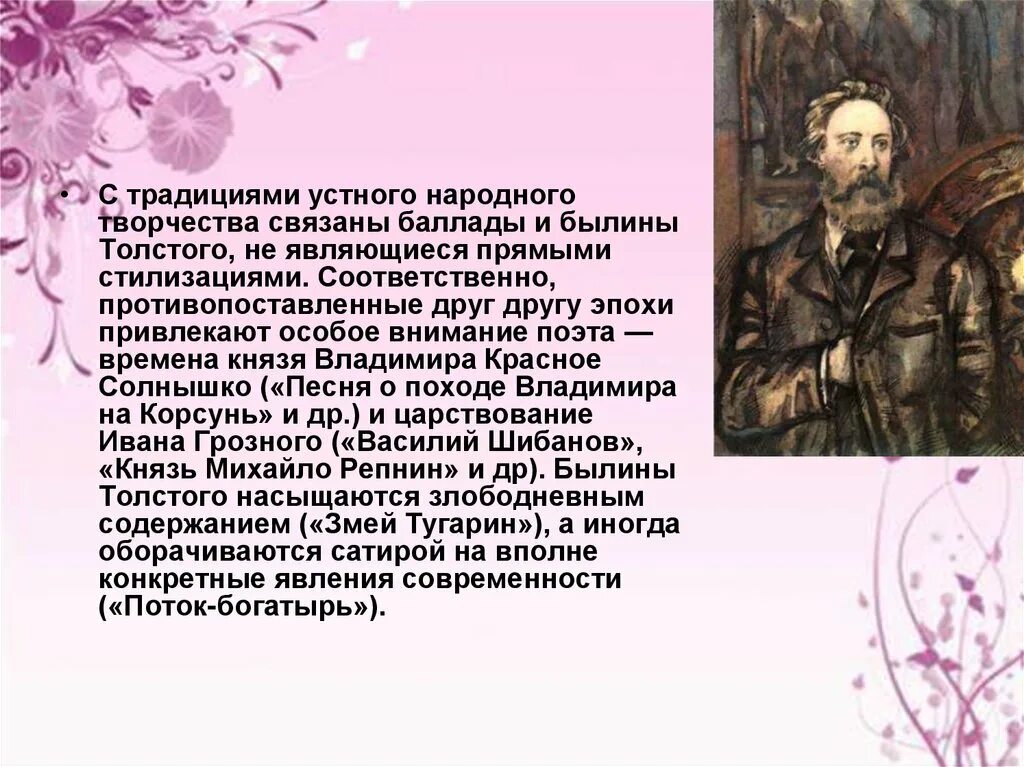 • С традициями устного народного творчества связаны баллады и былины Толстого, не являющиеся прямыми стилизациями. Соответственно, противопоставленные друг другу эпохи привлекают особое внимание поэта — времена князя Владимира Красное Солнышко («Песня о походе Владимира на Корсунь» и др.) и царствование Ивана Грозного («Василий Шибанов», «Князь Михайло Репнин» и др). Былины Толстого насыщаются злободневным содержанием («Змей Тугарин»), а иногда оборачиваются сатирой на вполне конкретные явления современности («Поток-богатырь»).